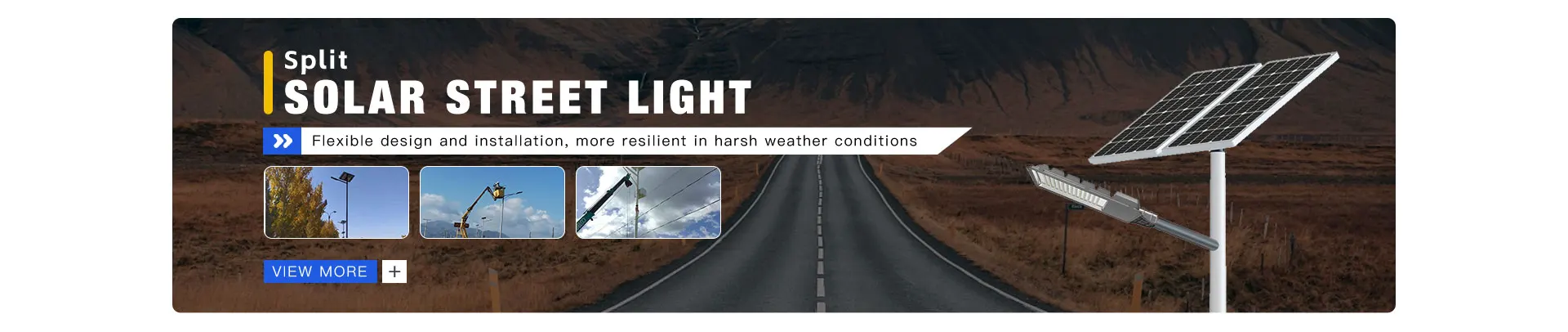 Split
SOLAR STREET LIGHT

Flexible design and installation, more resilient in harsh weather conditions

VIEW MORE +